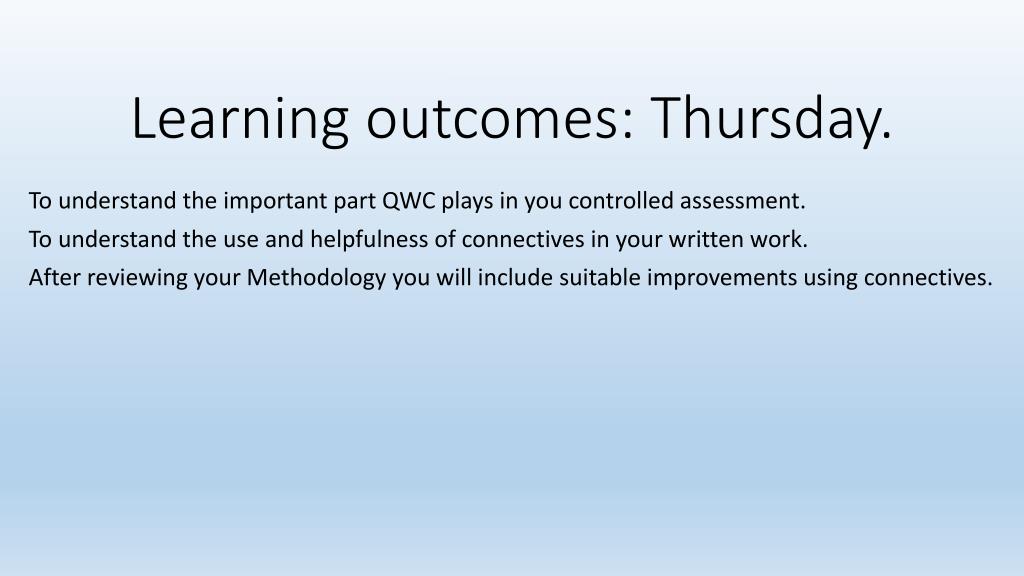 Learning outcomes: Thursday.

To understand the important part QWC plays in you controlled assessment.

To understand the use and helpfulness of connectives in your written work.

After reviewing your Methodology you will include suitable improvements using connectives.